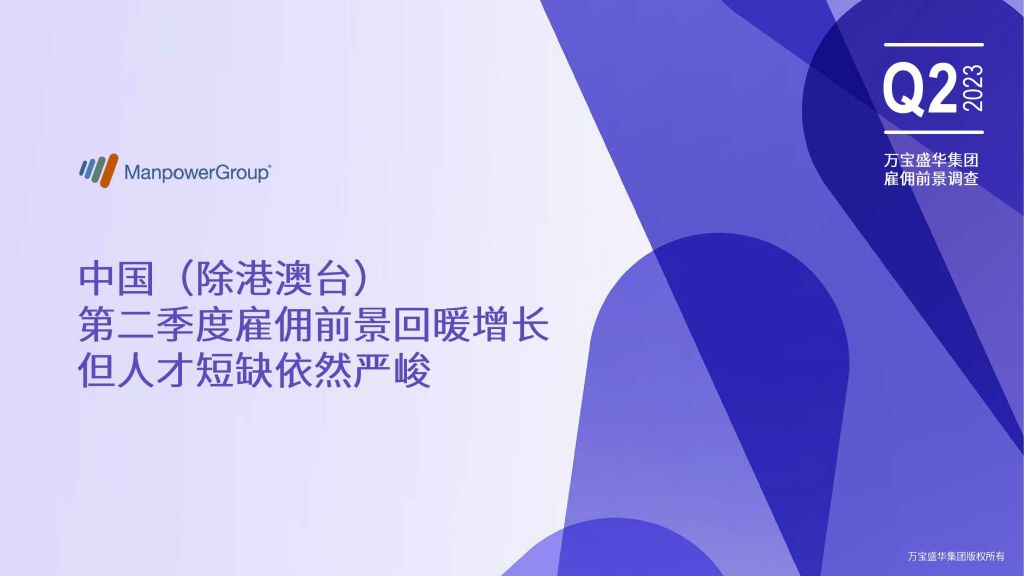 Q2 2023
万宝盛华集团
雇佣前景调查

ManpowerGroup®

中国（除港澳台）
第二季度雇佣前景回暖增长
但人才短缺依然严峻

万宝盛华集团版权所有